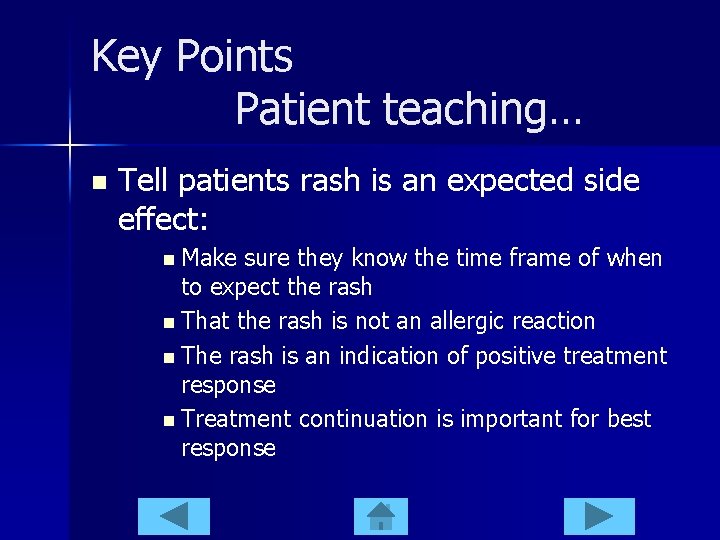 Key Points
Patient teaching…

- Tell patients rash is an expected side effect:
  - Make sure they know the time frame of when to expect the rash
  - That the rash is not an allergic reaction
  - The rash is an indication of positive treatment response
  - Treatment continuation is important for best response